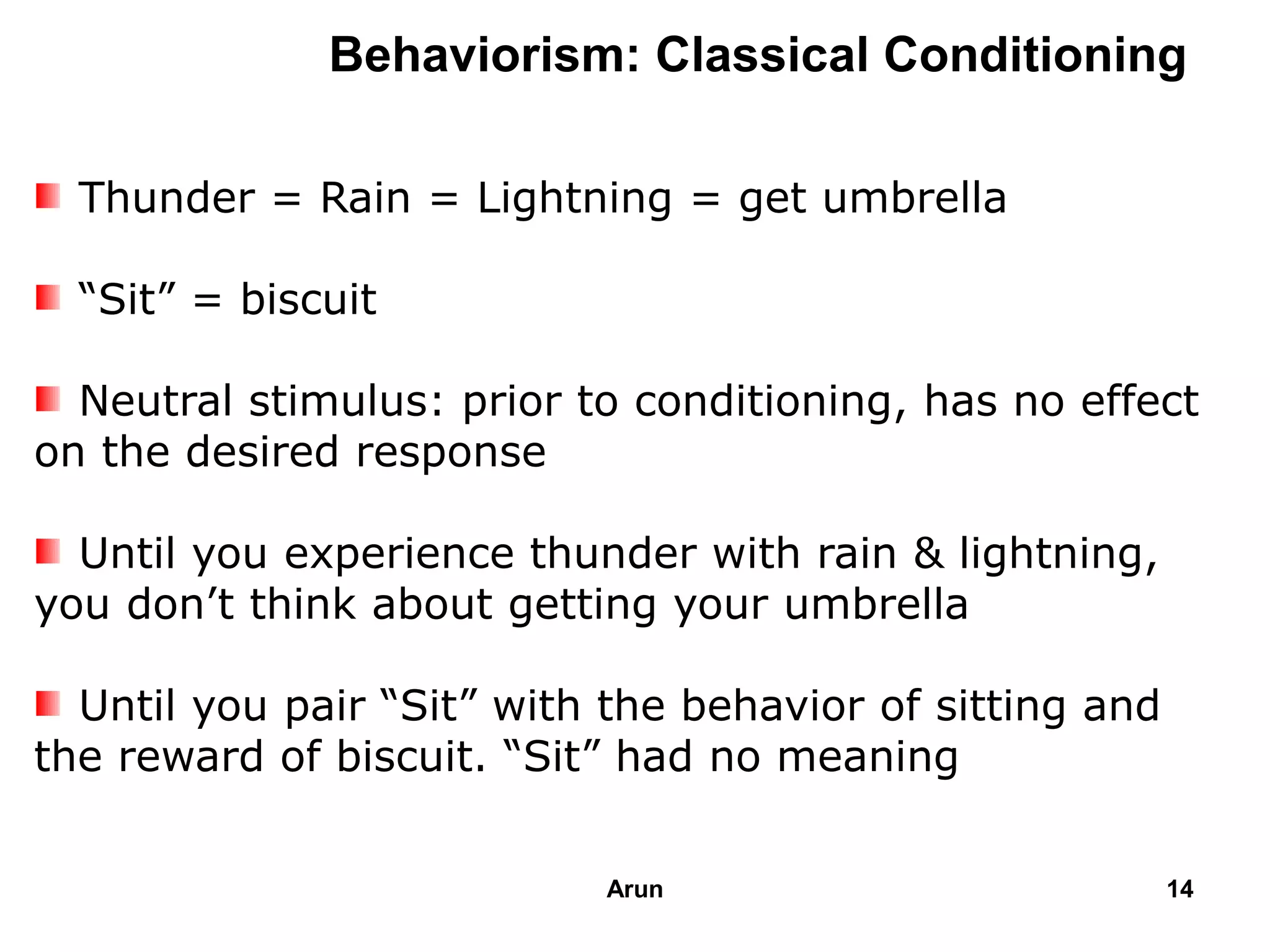 Behaviorism: Classical Conditioning

Thunder = Rain = Lightning = get umbrella

“Sit” = biscuit

Neutral stimulus: prior to conditioning, has no effect on the desired response

Until you experience thunder with rain & lightning, you don’t think about getting your umbrella

Until you pair “Sit” with the behavior of sitting and the reward of biscuit. “Sit” had no meaning

Arun

14